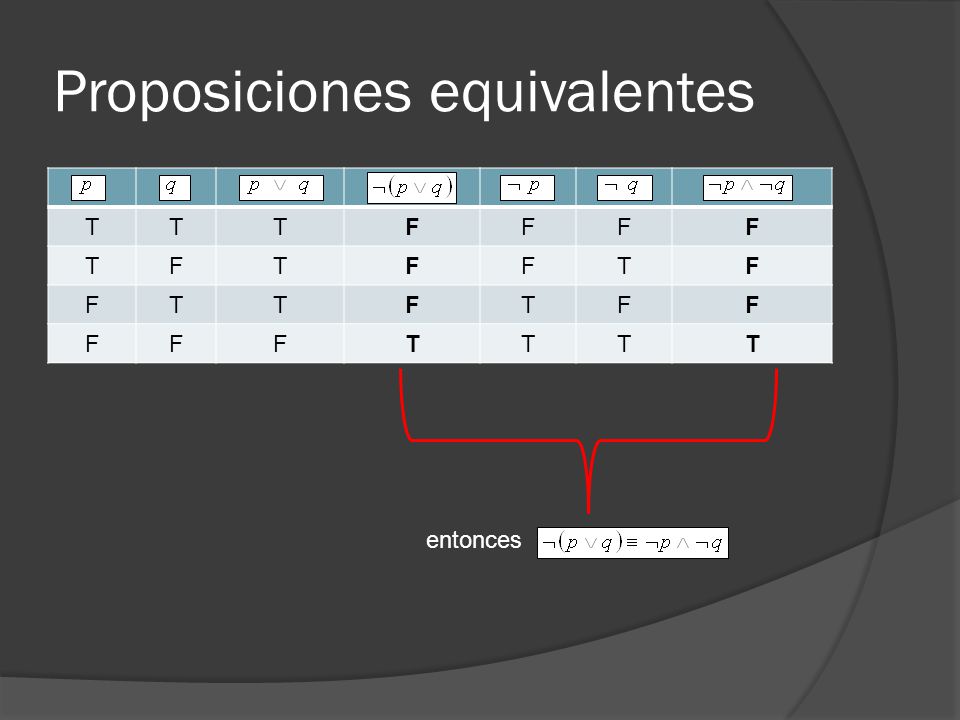 Proposiciones equivalentes

| $p$ | $q$ | $p \vee q$ | $\neg(p \vee q)$ | $\neg p$ | $\neg q$ | $\neg p \wedge \neg q$ |
|---|---|---|---|---|---|---|
| T | T | T | **F** | F | F | **F** |
| T | F | T | **F** | F | T | **F** |
| F | T | T | **F** | T | F | **F** |
| F | F | F | **T** | T | T | **T** |

entonces $\neg(p \vee q) \equiv \neg p \wedge \neg q$